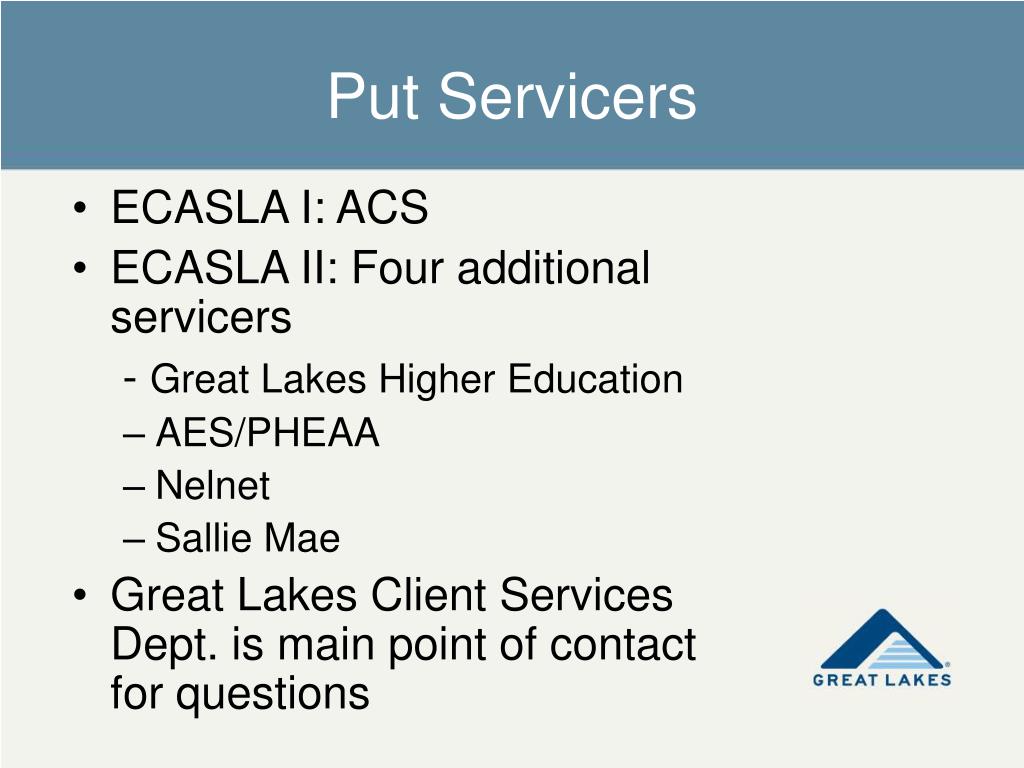 Put Servicers

• ECASLA I: ACS
• ECASLA II: Four additional servicers
- Great Lakes Higher Education
– AES/PHEAA
– Nelnet
– Sallie Mae
• Great Lakes Client Services Dept. is main point of contact for questions

GREAT LAKES